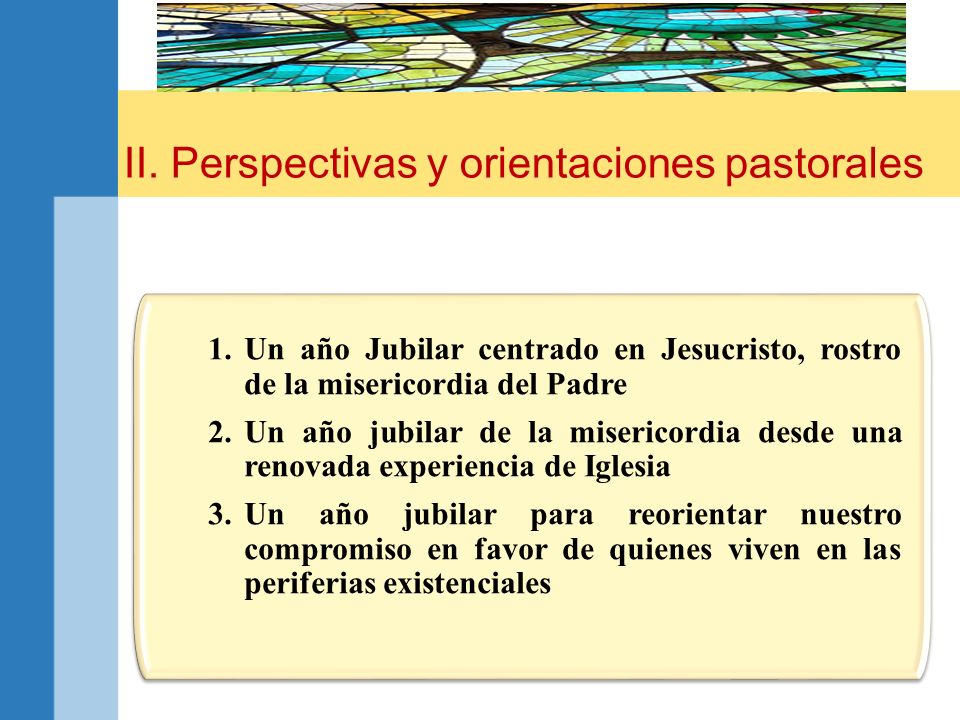 II. Perspectivas y orientaciones pastorales

1. Un año Jubilar centrado en Jesucristo, rostro de la misericordia del Padre
2. Un año jubilar de la misericordia desde una renovada experiencia de Iglesia
3. Un año jubilar para reorientar nuestro compromiso en favor de quienes viven en las periferias existenciales